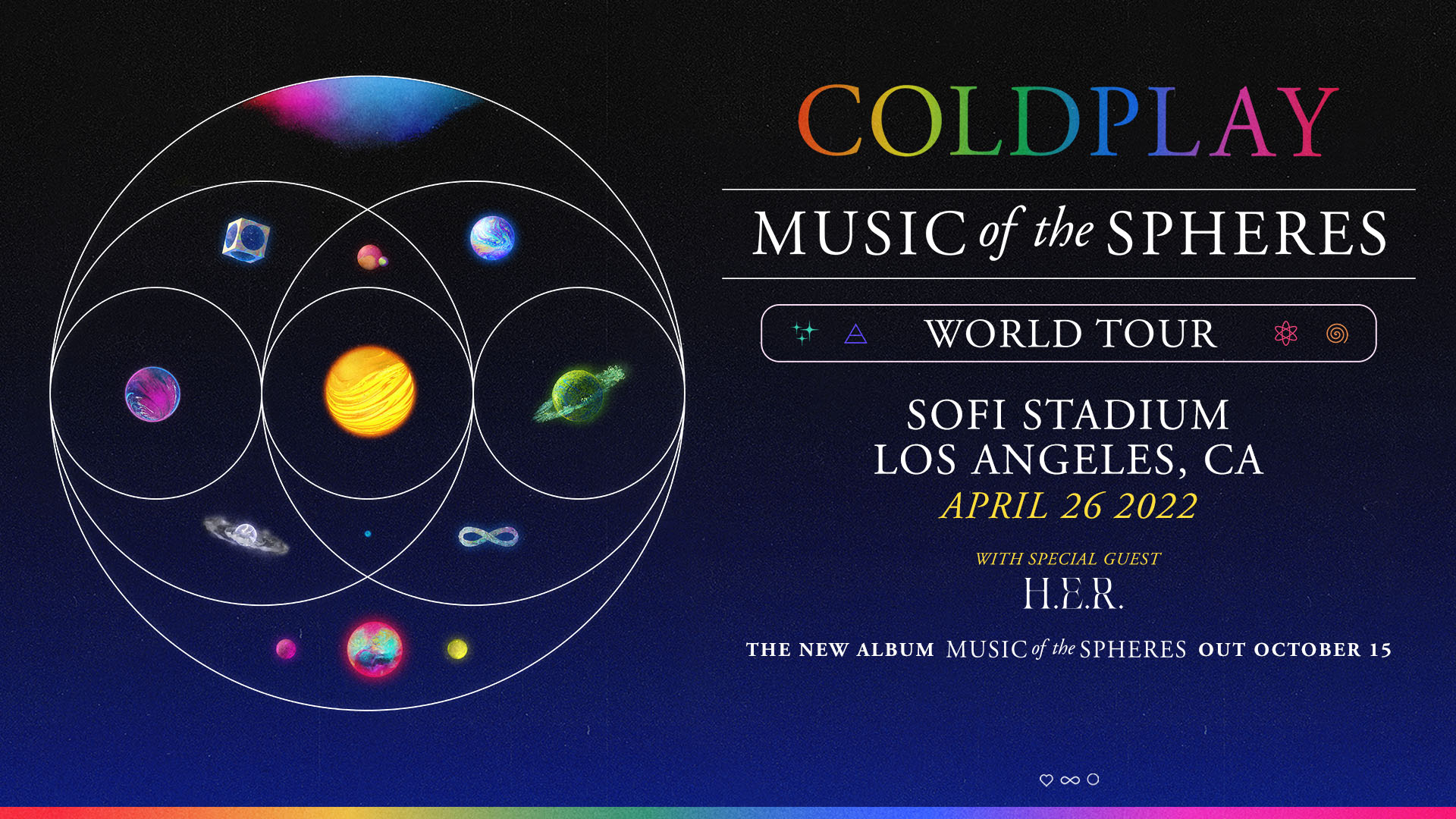 COLDPLAY

MUSIC of the SPHERES

WORLD TOUR

SOFI STADIUM
LOS ANGELES, CA
APRIL 26 2022

WITH SPECIAL GUEST
H.E.R.

THE NEW ALBUM MUSIC of the SPHERES OUT OCTOBER 15